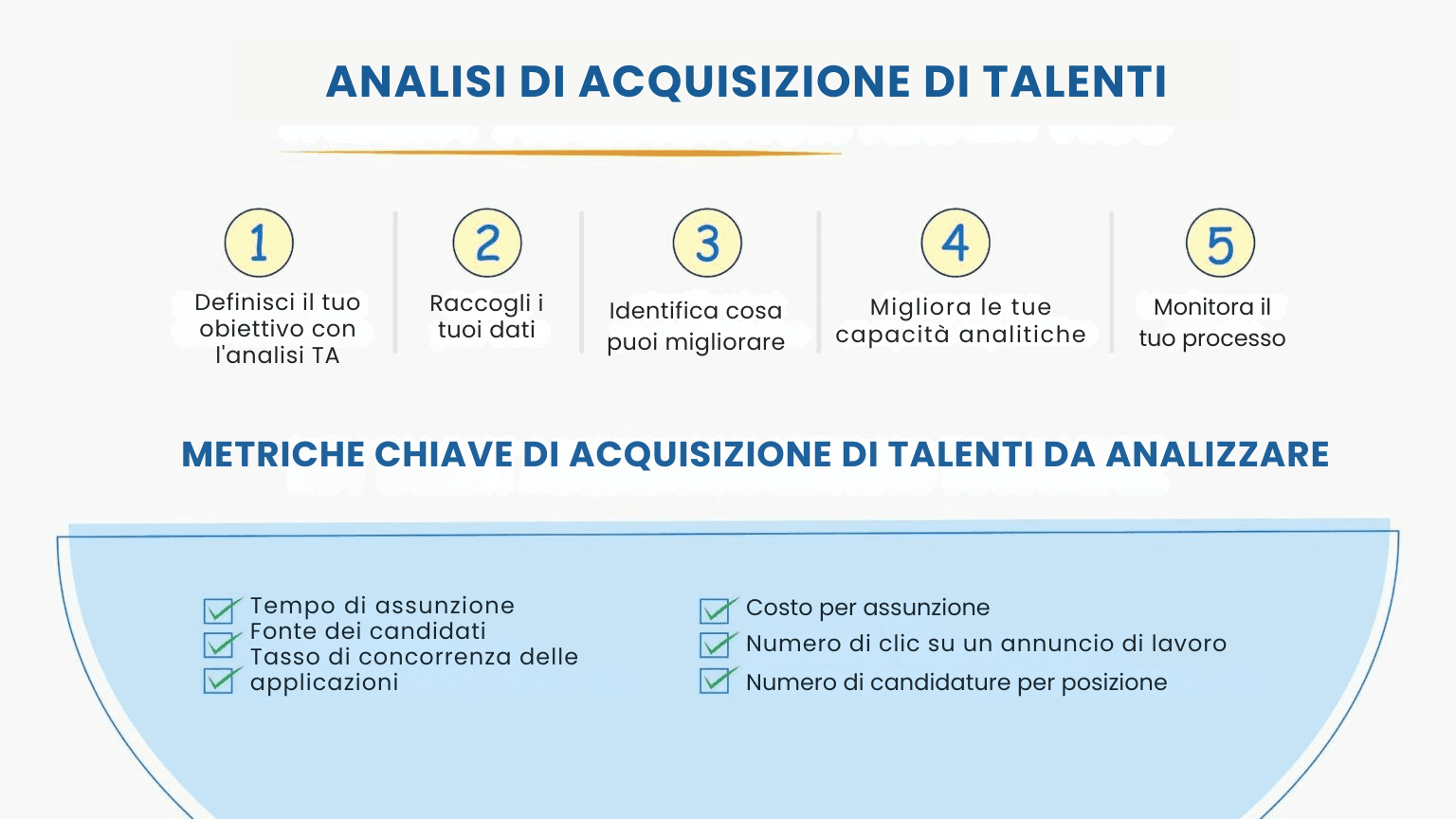 ANALISI DI ACQUISIZIONE DI TALENTI

1
Definisci il tuo obiettivo con l'analisi TA

2
Raccogli i tuoi dati

3
Identifica cosa puoi migliorare

4
Migliora le tue capacità analitiche

5
Monitora il tuo processo

METRICHE CHIAVE DI ACQUISIZIONE DI TALENTI DA ANALIZZARE

Tempo di assunzione
Fonte dei candidati
Tasso di concorrenza delle applicazioni

Costo per assunzione
Numero di clic su un annuncio di lavoro
Numero di candidature per posizione